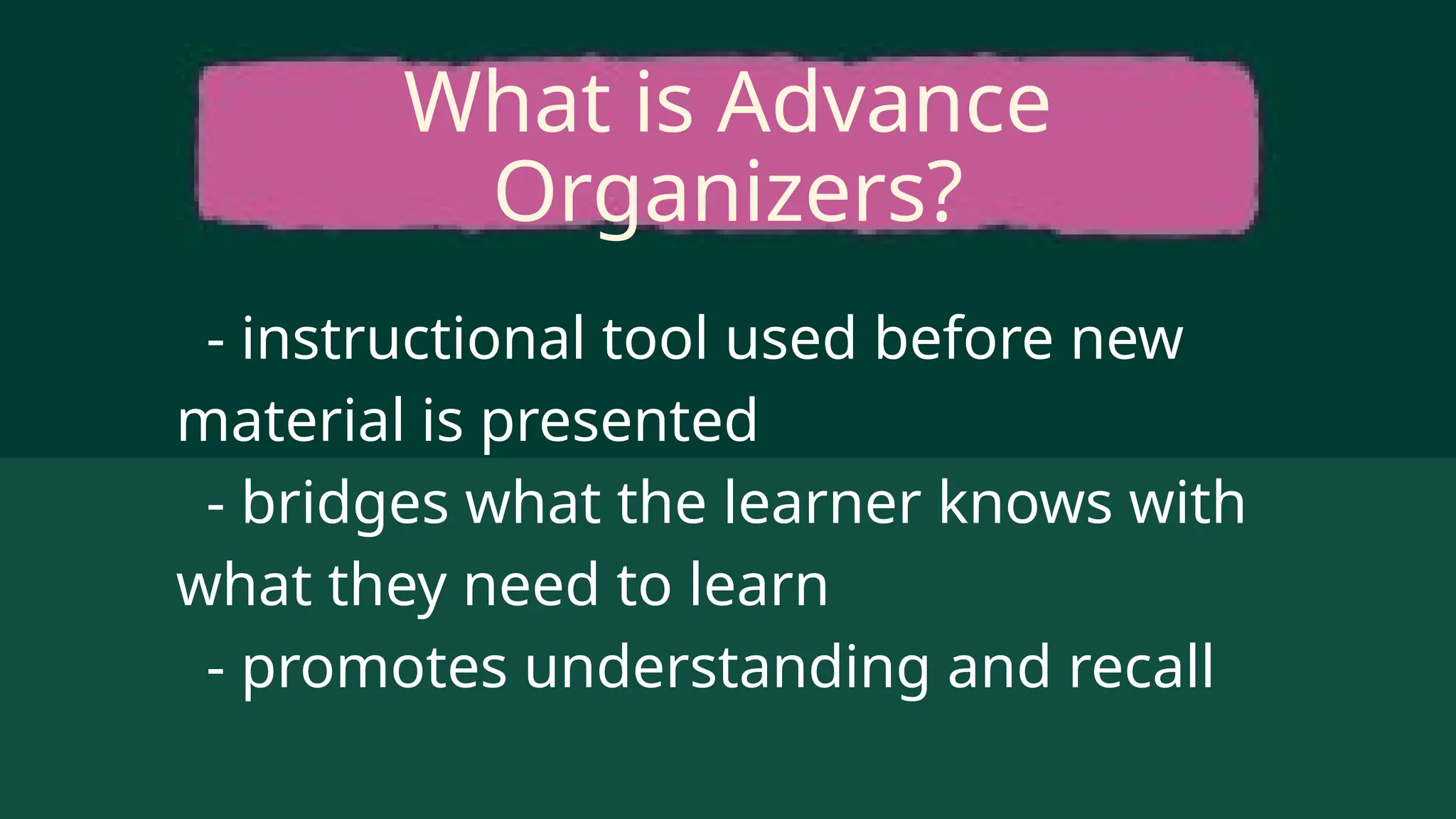 What is Advance Organizers?

- instructional tool used before new material is presented
- bridges what the learner knows with what they need to learn
- promotes understanding and recall